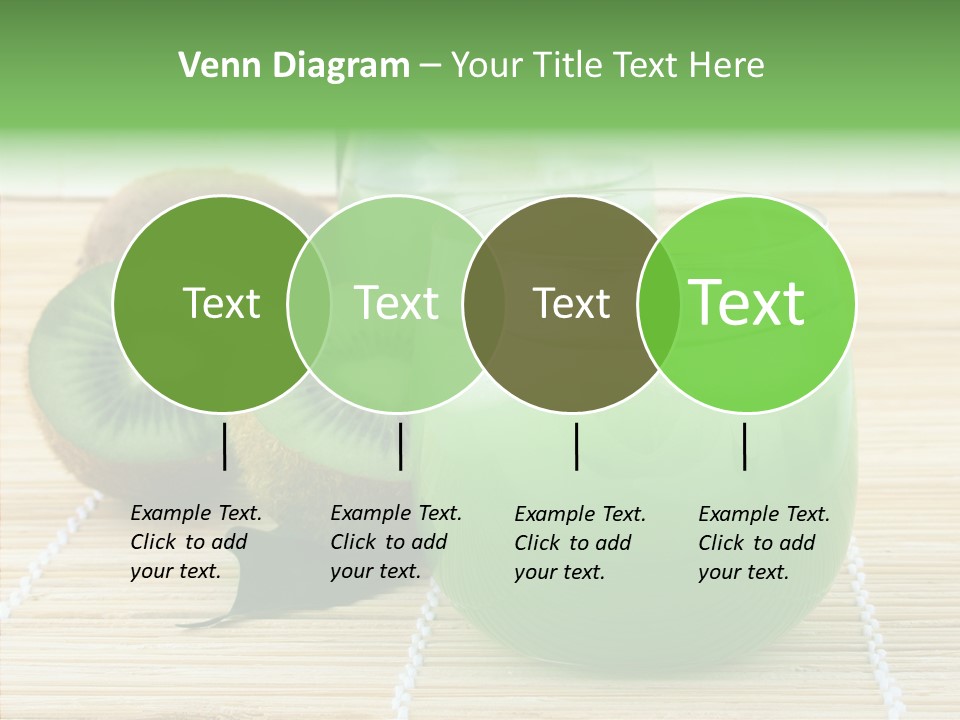 Venn Diagram – Your Title Text Here

Text

Text

Text

Text

Example Text. Click to add your text.

Example Text. Click to add your text.

Example Text. Click to add your text.

Example Text. Click to add your text.